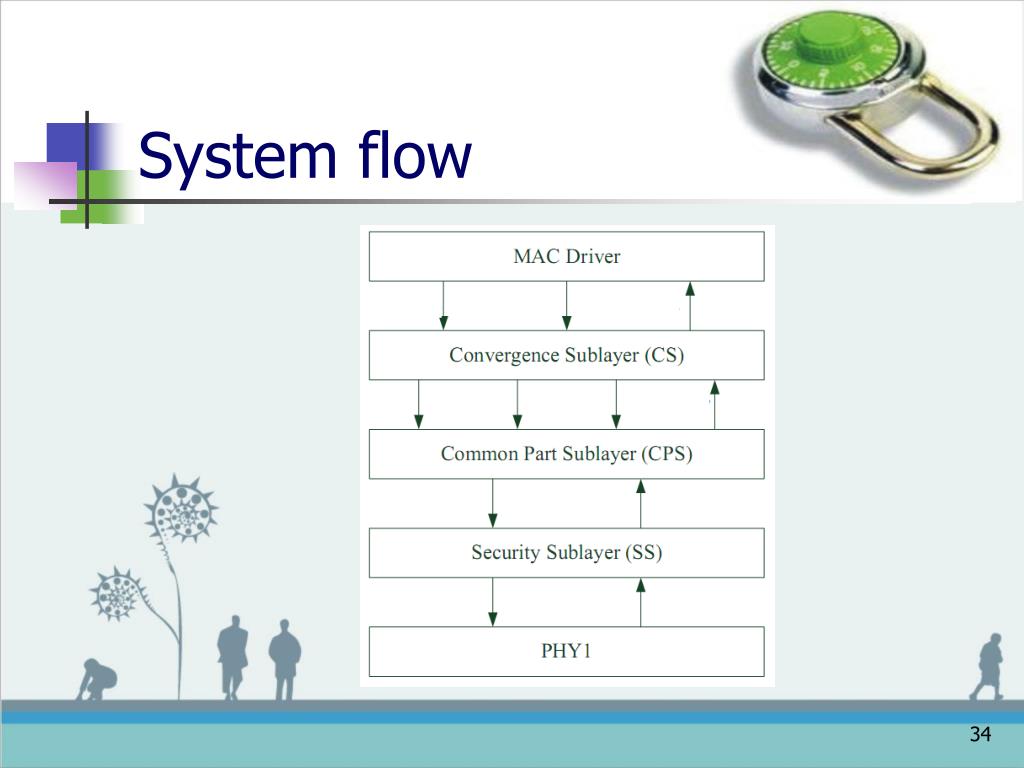 System flow

MAC Driver

Convergence Sublayer (CS)

Common Part Sublayer (CPS)

Security Sublayer (SS)

PHY1

34